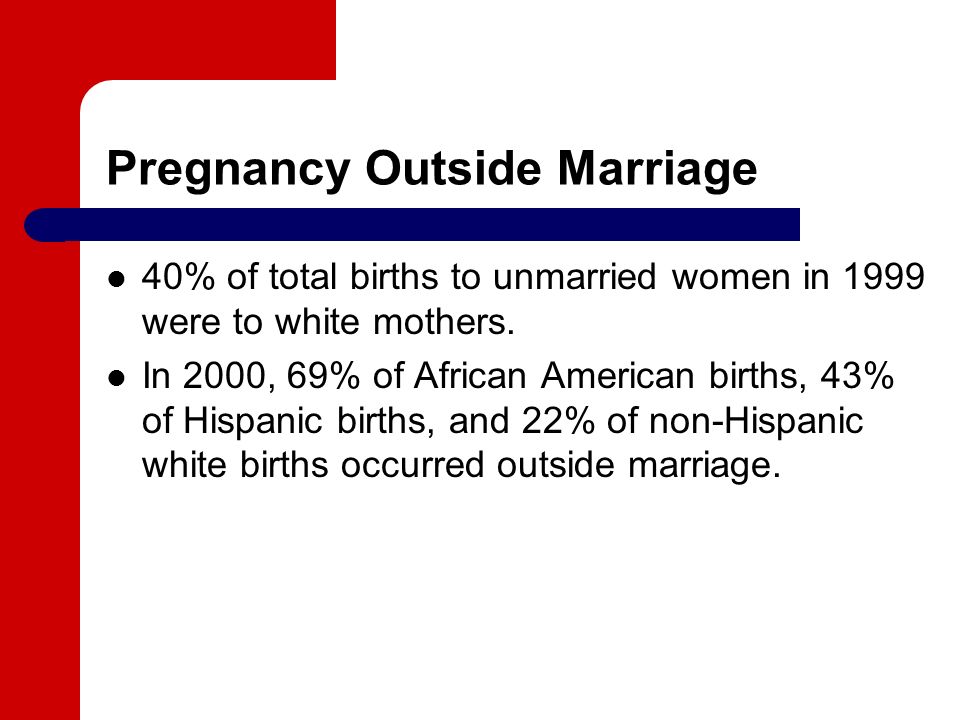 Pregnancy Outside Marriage

- 40% of total births to unmarried women in 1999 were to white mothers.
- In 2000, 69% of African American births, 43% of Hispanic births, and 22% of non-Hispanic white births occurred outside marriage.